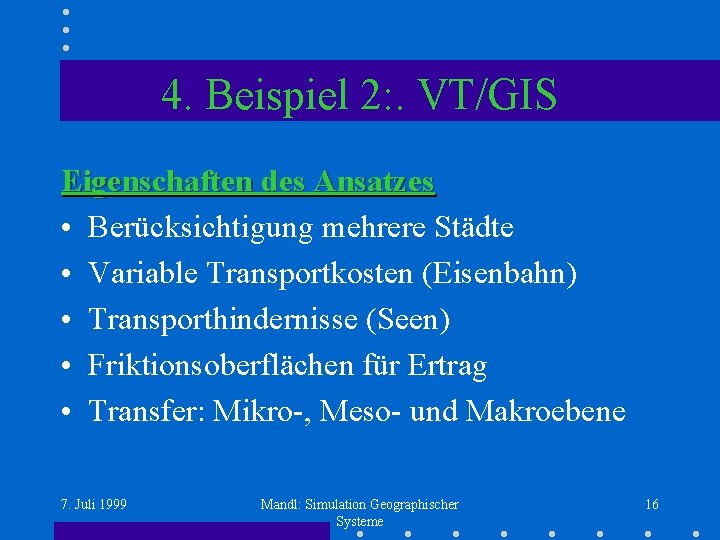 4. Beispiel 2:. VT/GIS

Eigenschaften des Ansatzes

• Berücksichtigung mehrere Städte
• Variable Transportkosten (Eisenbahn)
• Transporthindernisse (Seen)
• Friktionsoberflächen für Ertrag
• Transfer: Mikro-, Meso- und Makroebene

7. Juli 1999

Mandl: Simulation Geographischer Systeme

16